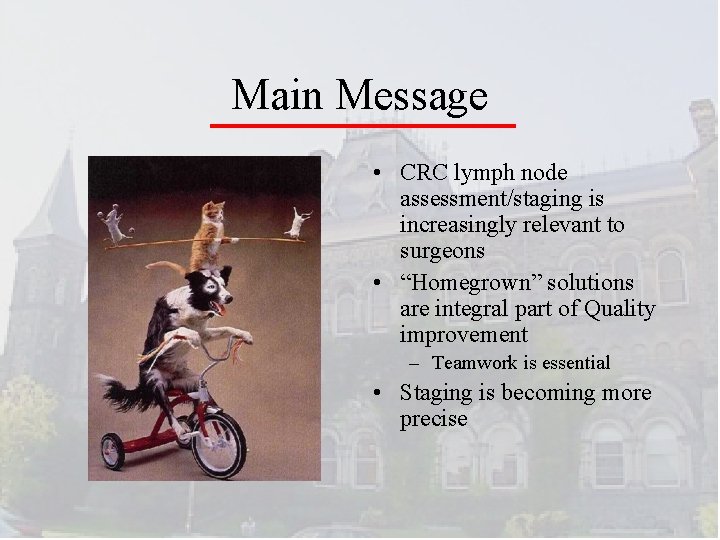 Main Message

• CRC lymph node assessment/staging is increasingly relevant to surgeons
• “Homegrown” solutions are integral part of Quality improvement
– Teamwork is essential
• Staging is becoming more precise